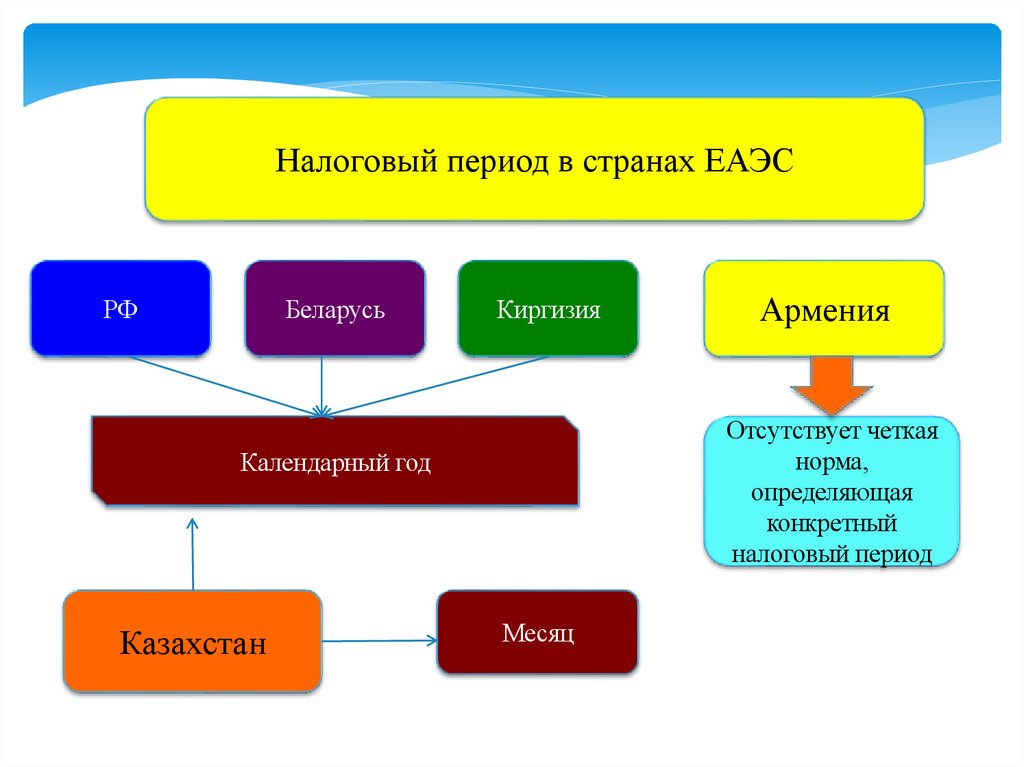 Налоговый период в странах ЕАЭС

РФ

Беларусь

Киргизия

Армения

Календарный год

Отсутствует четкая норма, определяющая конкретный налоговый период

Казахстан

Месяц